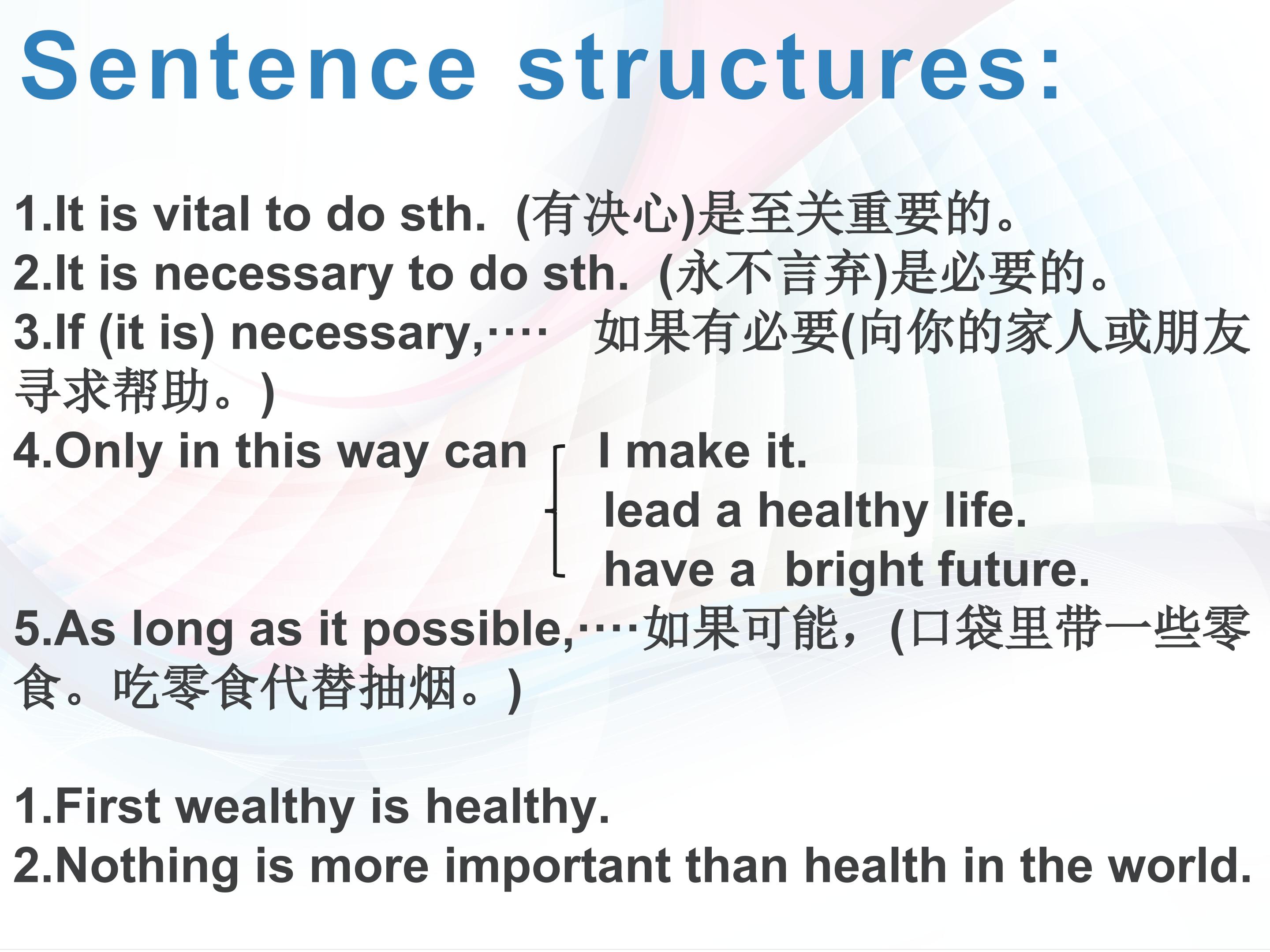 Sentence structures:

1.It is vital to do sth. (有决心)是至关重要的。
2.It is necessary to do sth. (永不言弃)是必要的。
3.If (it is) necessary,···· 如果有必要(向你的家人或朋友寻求帮助。)
4.Only in this way can I make it.
lead a healthy life.
have a bright future.
5.As long as it possible,····如果可能，(口袋里带一些零食。吃零食代替抽烟。)

1.First wealthy is healthy.
2.Nothing is more important than health in the world.